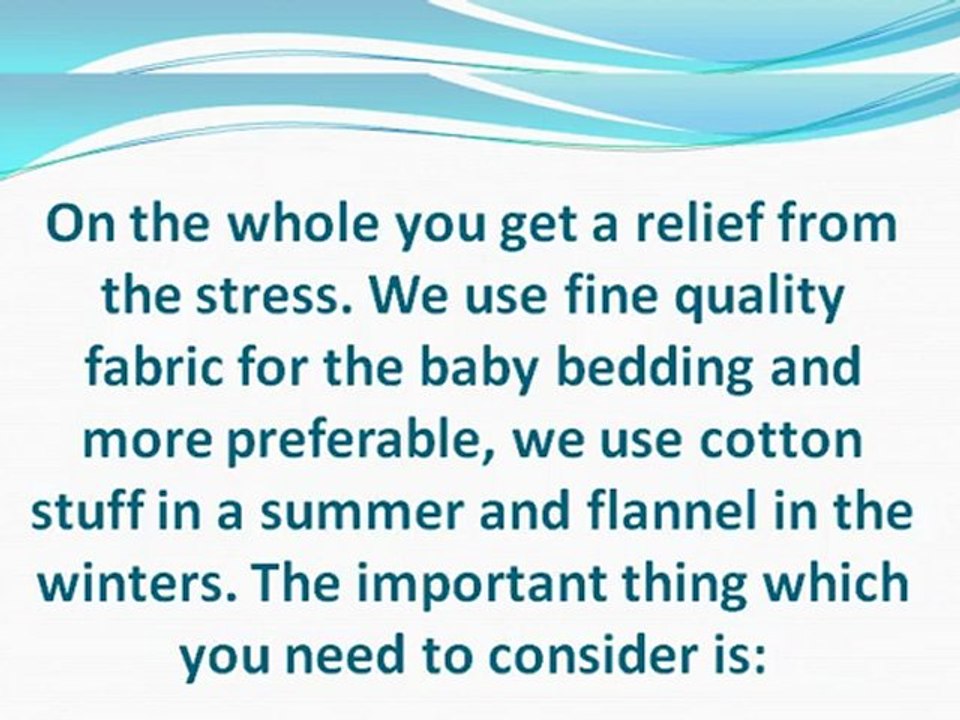 On the whole you get a relief from the stress. We use fine quality fabric for the baby bedding and more preferable, we use cotton stuff in a summer and flannel in the winters. The important thing which you need to consider is: